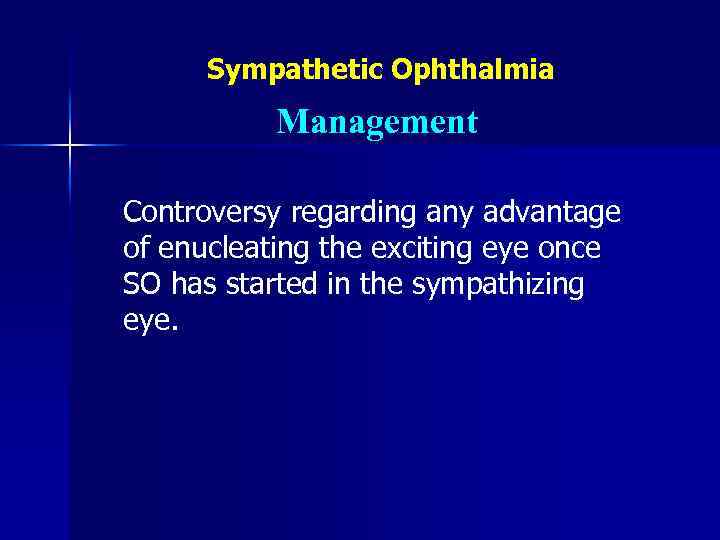 Sympathetic Ophthalmia

Management

Controversy regarding any advantage of enucleating the exciting eye once SO has started in the sympathizing eye.